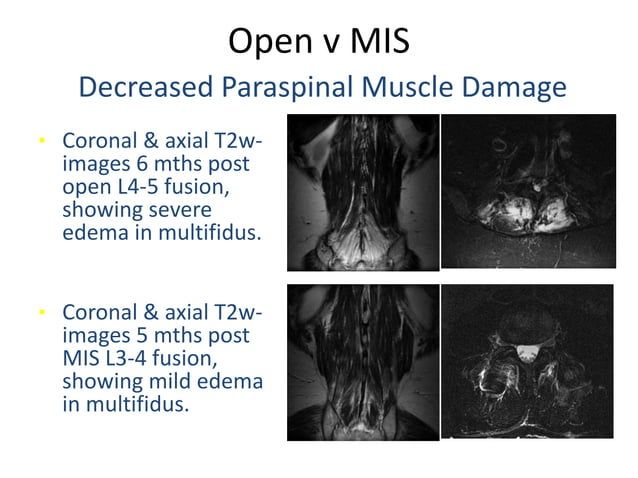 Open v MIS

Decreased Paraspinal Muscle Damage

• Coronal & axial T2w-images 6 mths post open L4-5 fusion, showing severe edema in multifidus.

• Coronal & axial T2w-images 5 mths post MIS L3-4 fusion, showing mild edema in multifidus.